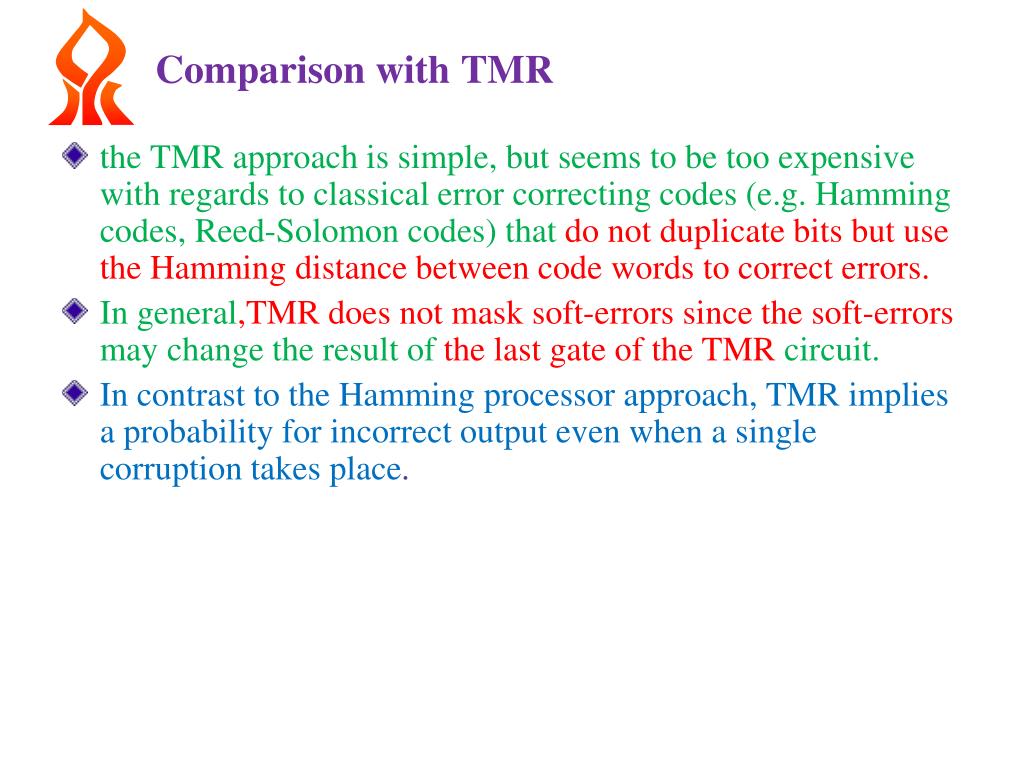 Comparison with TMR

the TMR approach is simple, but seems to be too expensive with regards to classical error correcting codes (e.g. Hamming codes, Reed-Solomon codes) that do not duplicate bits but use the Hamming distance between code words to correct errors.

In general,TMR does not mask soft-errors since the soft-errors may change the result of the last gate of the TMR circuit.

In contrast to the Hamming processor approach, TMR implies a probability for incorrect output even when a single corruption takes place.